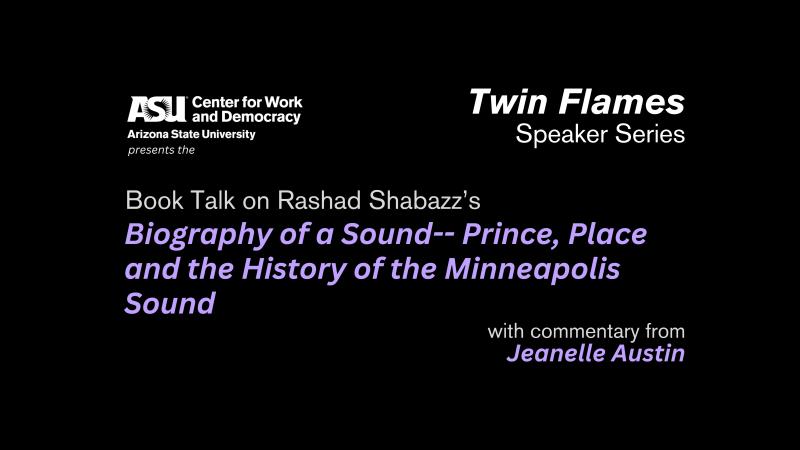 ASU Center for Work and Democracy
Arizona State University
presents the

Twin Flames
Speaker Series

Book Talk on Rashad Shabazz's
Biography of a Sound-- Prince, Place and the History of the Minneapolis Sound

with commentary from
Jeanelle Austin